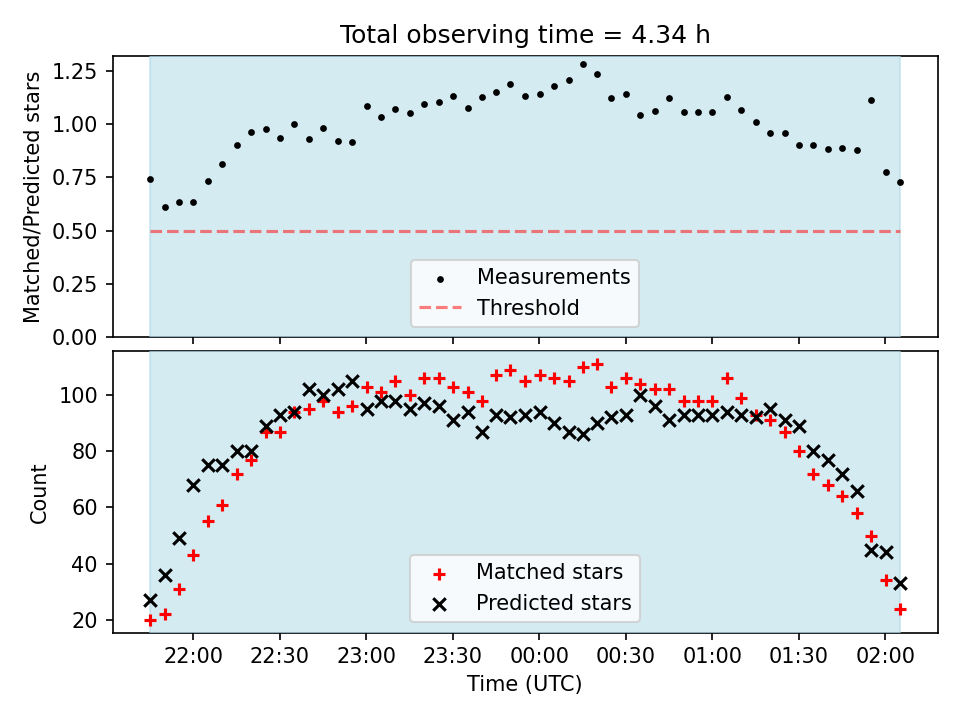 Total observing time = 4.34 h

Matched/Predicted stars

1.25
1.00
0.75
0.50
0.25
0.00

Measurements
Threshold

Count

100
80
60
40
20

Matched stars
Predicted stars

22:00 22:30 23:00 23:30 00:00 00:30 01:00 01:30 02:00

Time (UTC)